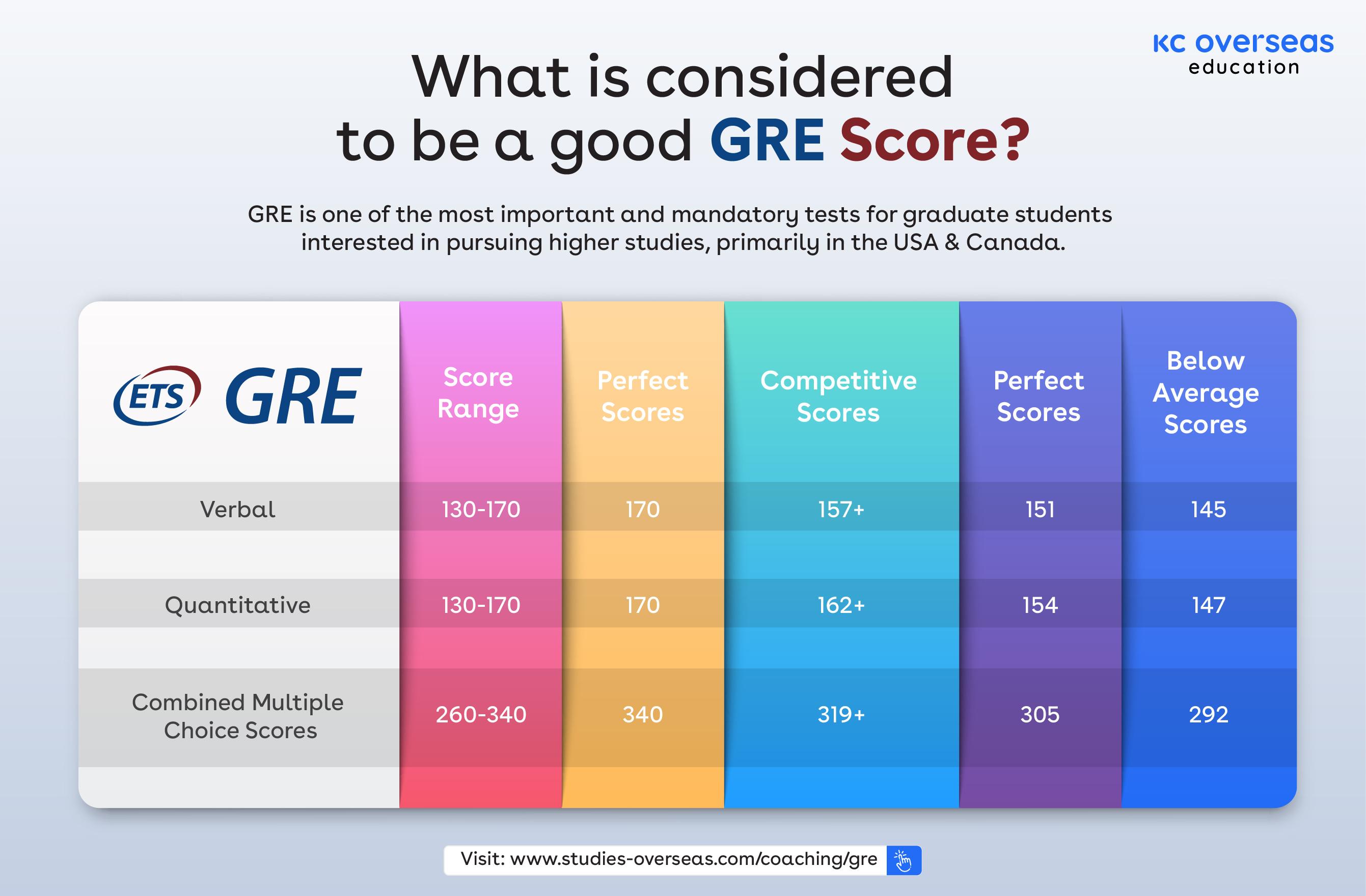 KC overseas
education

What is considered to be a good GRE Score?

GRE is one of the most important and mandatory tests for graduate students interested in pursuing higher studies, primarily in the USA & Canada.

| ETS GRE | Score Range | Perfect Scores | Competitive Scores | Perfect Scores | Below Average Scores |
|---|---|---|---|---|---|
| Verbal | 130-170 | 170 | 157+ | 151 | 145 |
| Quantitative | 130-170 | 170 | 162+ | 154 | 147 |
| Combined Multiple Choice Scores | 260-340 | 340 | 319+ | 305 | 292 |

Visit: www.studies-overseas.com/coaching/gre